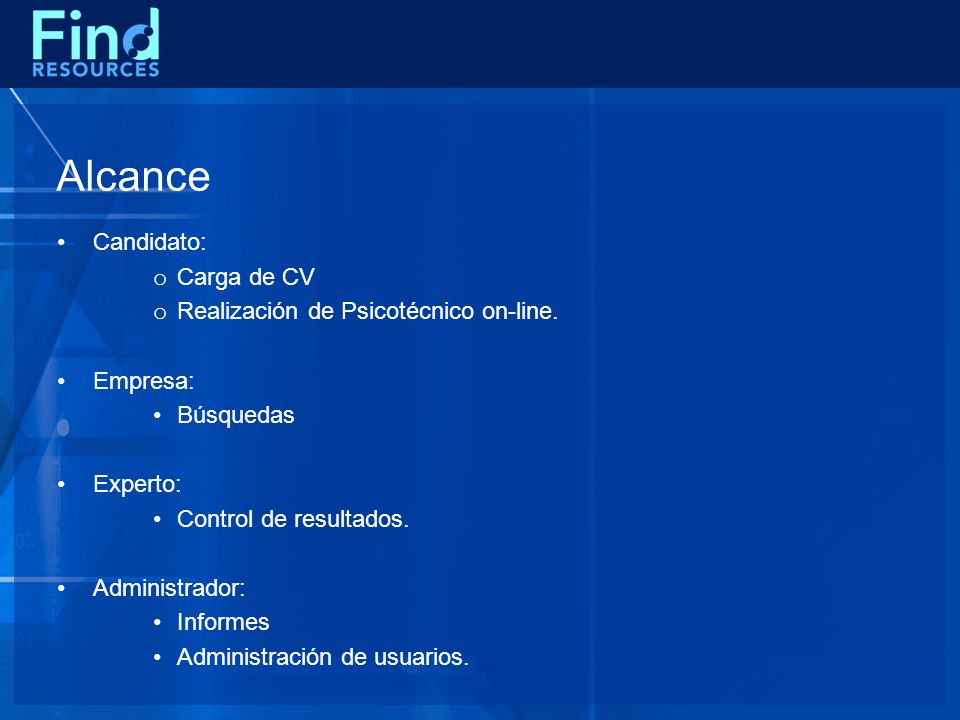 Find
RESOURCES

Alcance

• Candidato:
o Carga de CV
o Realización de Psicotécnico on-line.

• Empresa:
• Búsquedas

• Experto:
• Control de resultados.

• Administrador:
• Informes
• Administración de usuarios.